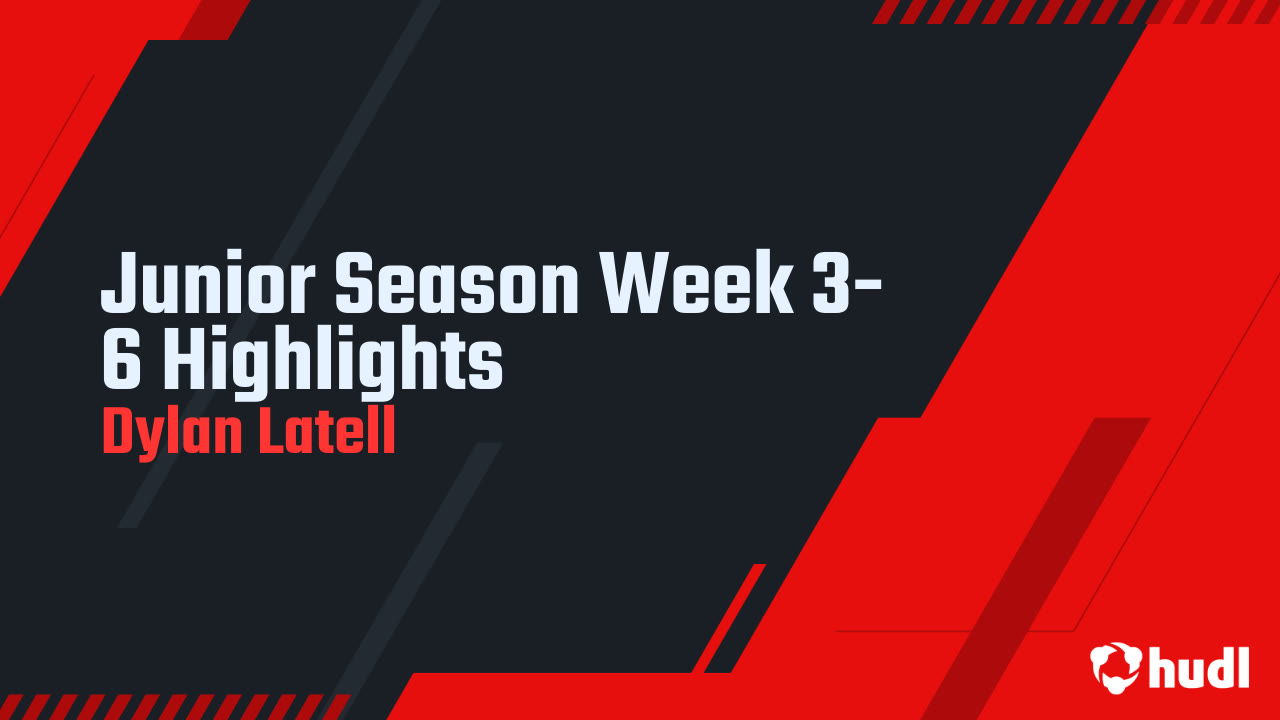 Junior Season Week 3-6 Highlights
Dylan Latell

hudl